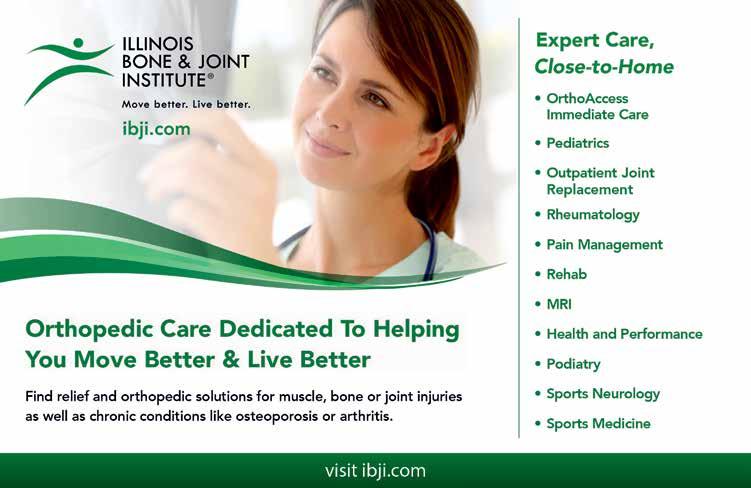 ILLINOIS BONE & JOINT INSTITUTE®
Move better. Live better.
ibji.com

Orthopedic Care Dedicated To Helping You Move Better & Live Better

Find relief and orthopedic solutions for muscle, bone or joint injuries as well as chronic conditions like osteoporosis or arthritis.

Expert Care, Close-to-Home

• OrthoAccess Immediate Care
• Pediatrics
• Outpatient Joint Replacement
• Rheumatology
• Pain Management
• Rehab
• MRI
• Health and Performance
• Podiatry
• Sports Neurology
• Sports Medicine

visit ibji.com